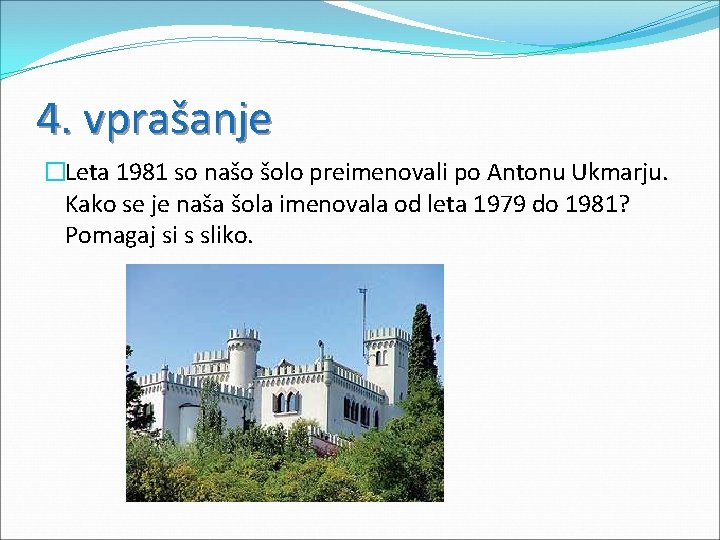 4. vprašanje

Leta 1981 so našo šolo preimenovali po Antonu Ukmarju. Kako se je naša šola imenovala od leta 1979 do 1981? Pomagaj si s sliko.